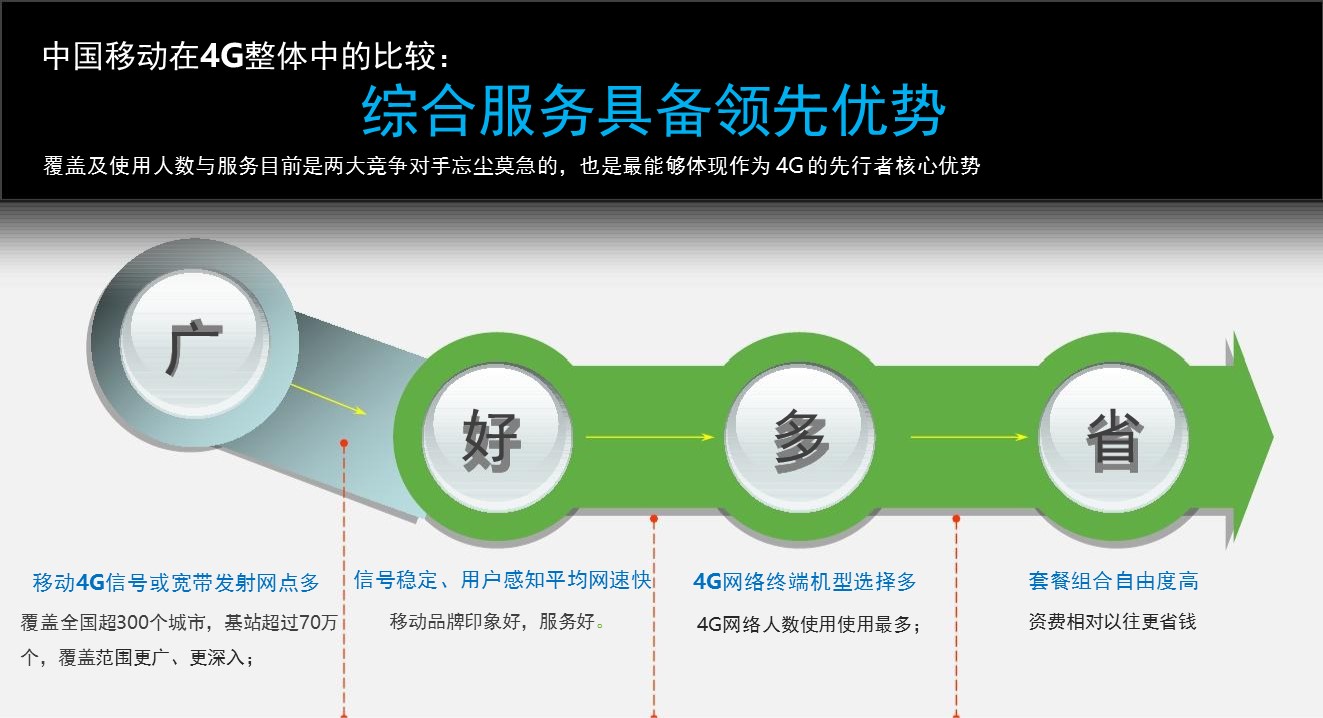 中国移动在4G整体中的比较：

综合服务具备领先优势

覆盖及使用人数与服务目前是两大竞争对手忘尘莫急的，也是最能够体现作为 4G 的先行者核心优势

广

好

多

省

移动4G信号或宽带发射网点多

覆盖全国超300个城市，基站超过70万个，覆盖范围更广、更深入；

信号稳定、用户感知平均网速快

移动品牌印象好，服务好。

4G网络终端机型选择多

4G网络人数使用使用最多；

套餐组合自由度高

资费相对以往更省钱